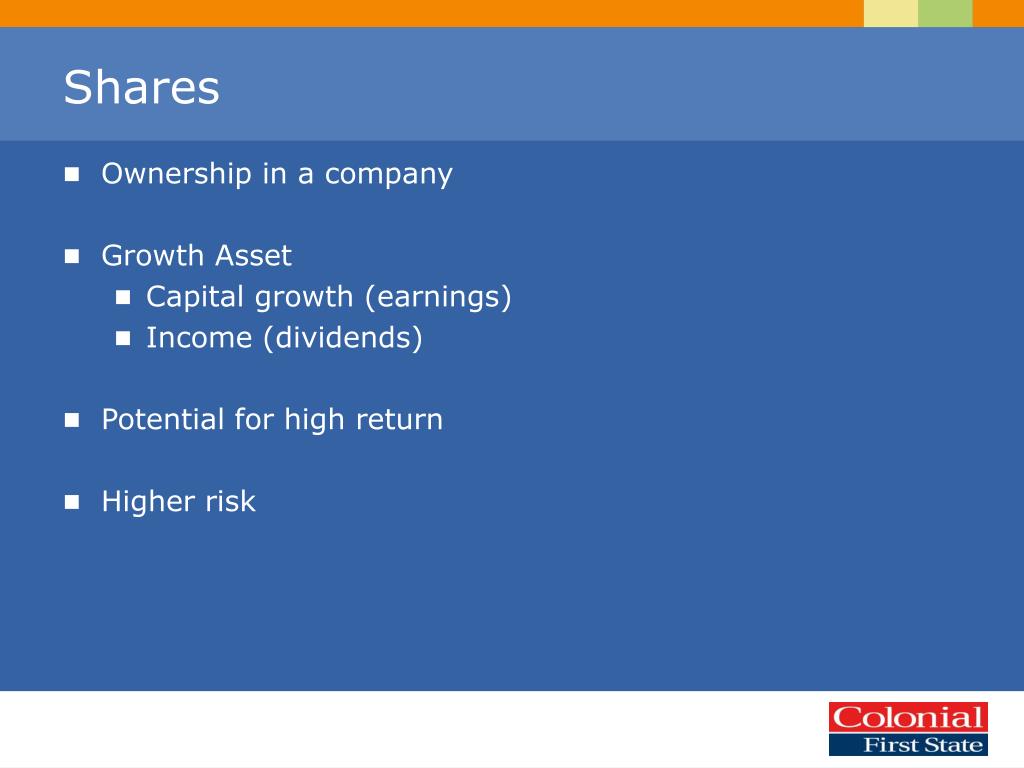 Shares

Ownership in a company

Growth Asset
Capital growth (earnings)
Income (dividends)

Potential for high return

Higher risk

Colonial
First State